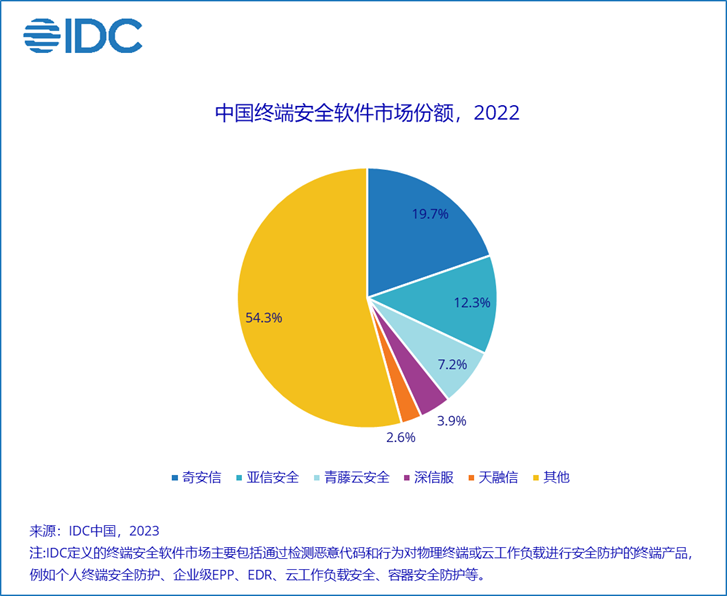 IDC

中国终端安全软件市场份额，2022

19.7%

12.3%

7.2%

3.9%

2.6%

54.3%

奇安信 亚信安全 青藤云安全 深信服 天融信 其他

来源：IDC中国，2023
注:IDC定义的终端安全软件市场主要包括通过检测恶意代码和行为对物理终端或云工作负载进行安全防护的终端产品，例如个人终端安全防护、企业级EPP、EDR、云工作负载安全、容器安全防护等。